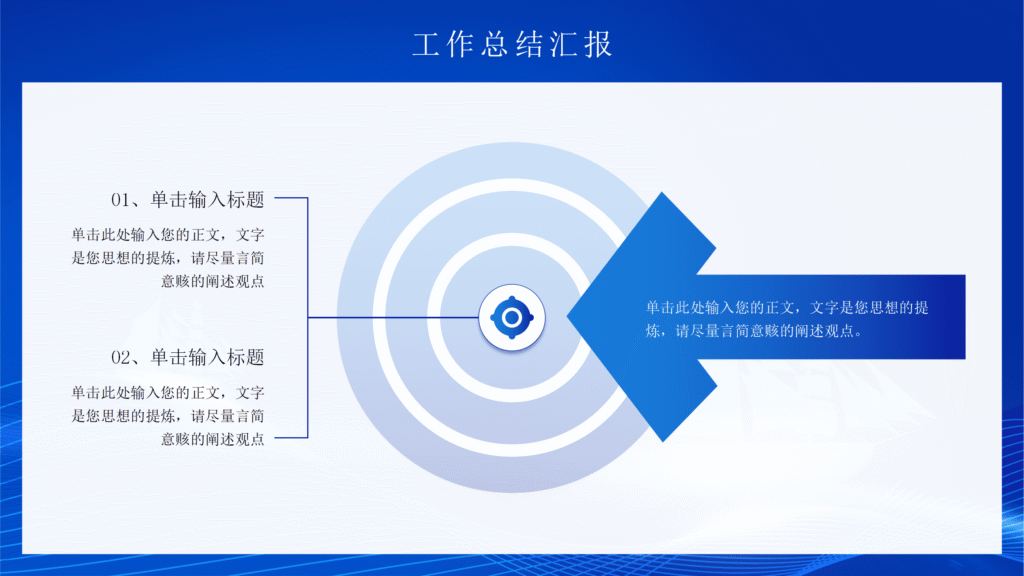 工作总结汇报

01、单击输入标题

单击此处输入您的正文，文字是您思想的提炼，请尽量言简意赅的阐述观点

02、单击输入标题

单击此处输入您的正文，文字是您思想的提炼，请尽量言简意赅的阐述观点

单击此处输入您的正文，文字是您思想的提炼，请尽量言简意赅的阐述观点。